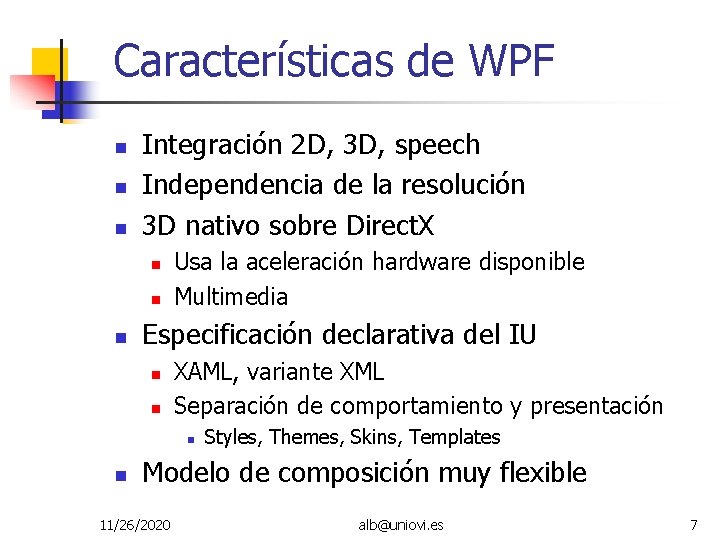 Características de WPF

- Integración 2D, 3D, speech
- Independencia de la resolución
- 3D nativo sobre DirectX
  - Usa la aceleración hardware disponible
  - Multimedia
- Especificación declarativa del IU
  - XAML, variante XML
  - Separación de comportamiento y presentación
    - Styles, Themes, Skins, Templates
- Modelo de composición muy flexible

11/26/2020 alb@uniovi.es 7